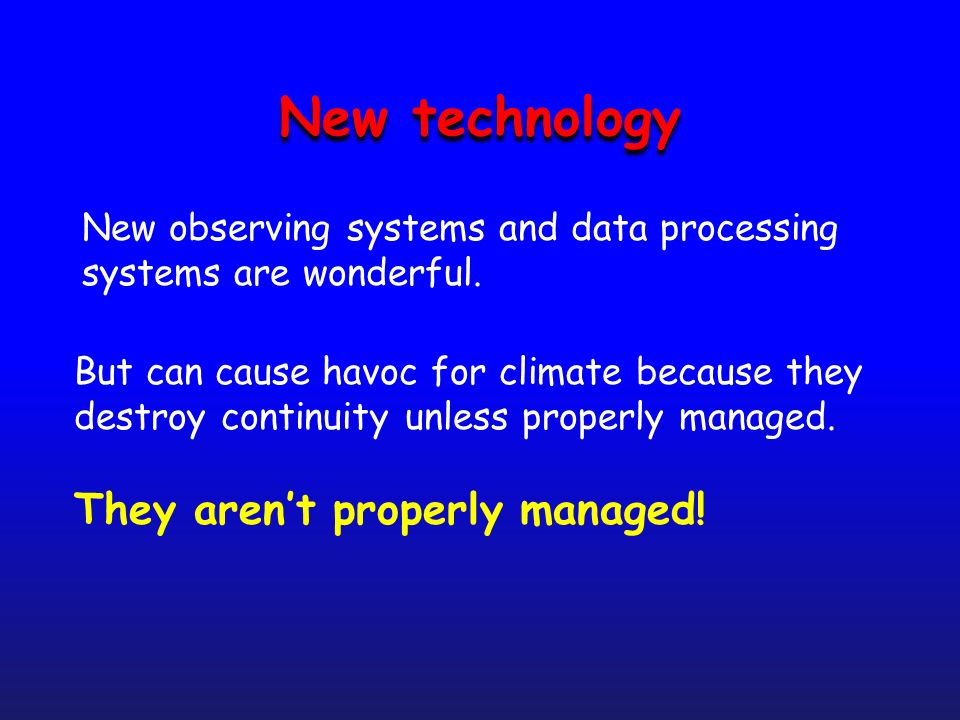 New technology

New observing systems and data processing systems are wonderful.

But can cause havoc for climate because they destroy continuity unless properly managed.

They aren’t properly managed!